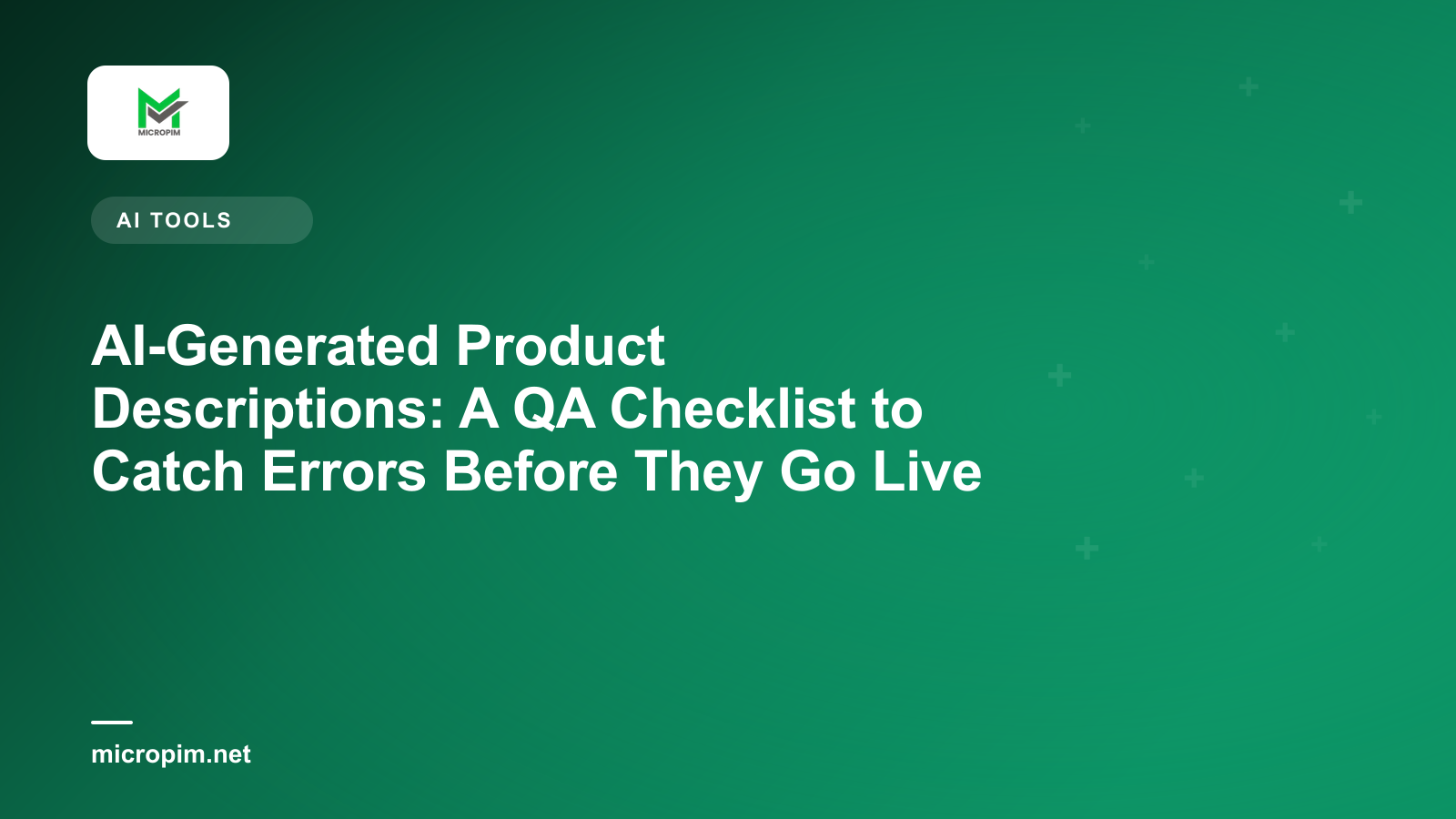 MICROPIM

AI TOOLS

AI-Generated Product Descriptions: A QA Checklist to Catch Errors Before They Go Live

micropim.net